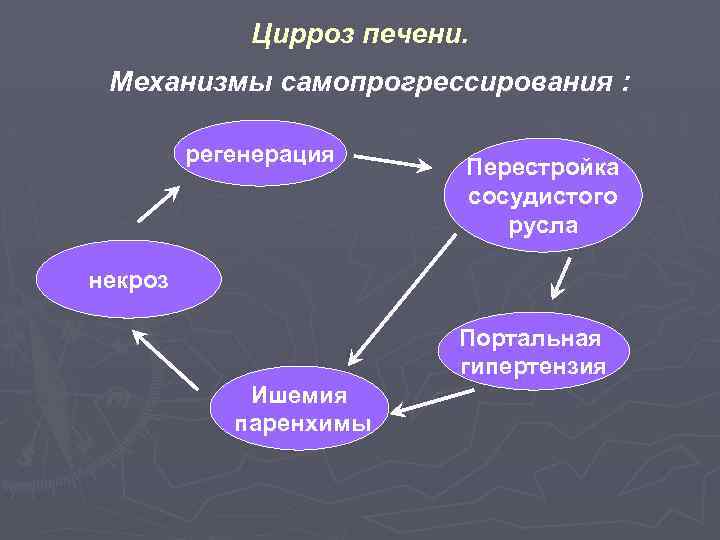 Цирроз печени.

Механизмы самопрогрессирования :

регенерация

Перестройка сосудистого русла

некроз

Портальная гипертензия

Ишемия паренхимы